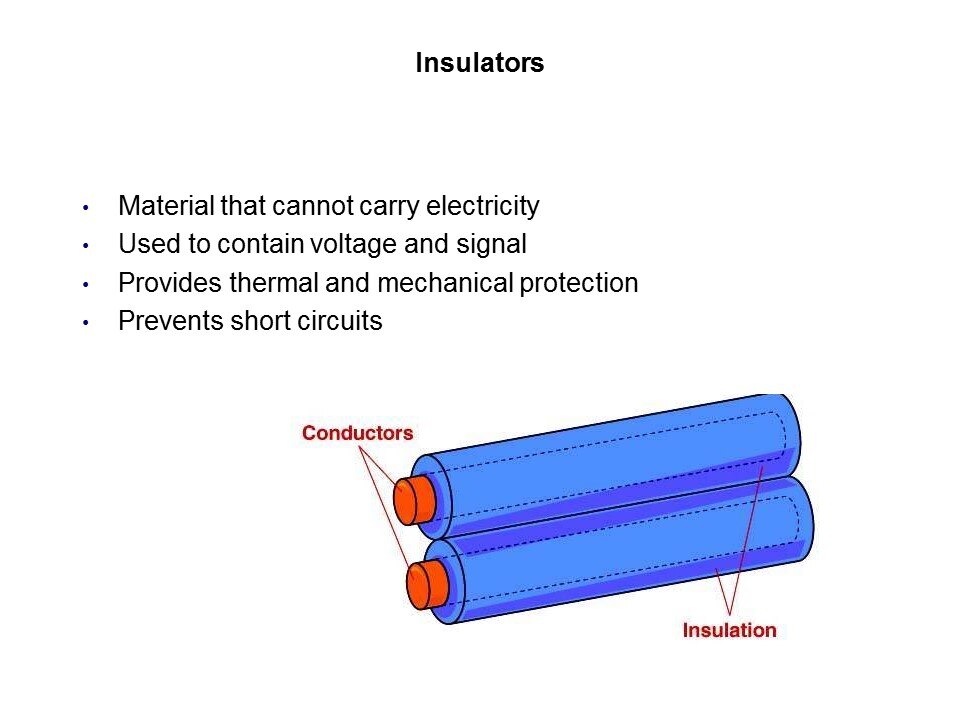 Insulators

• Material that cannot carry electricity
• Used to contain voltage and signal
• Provides thermal and mechanical protection
• Prevents short circuits

Conductors

Insulation